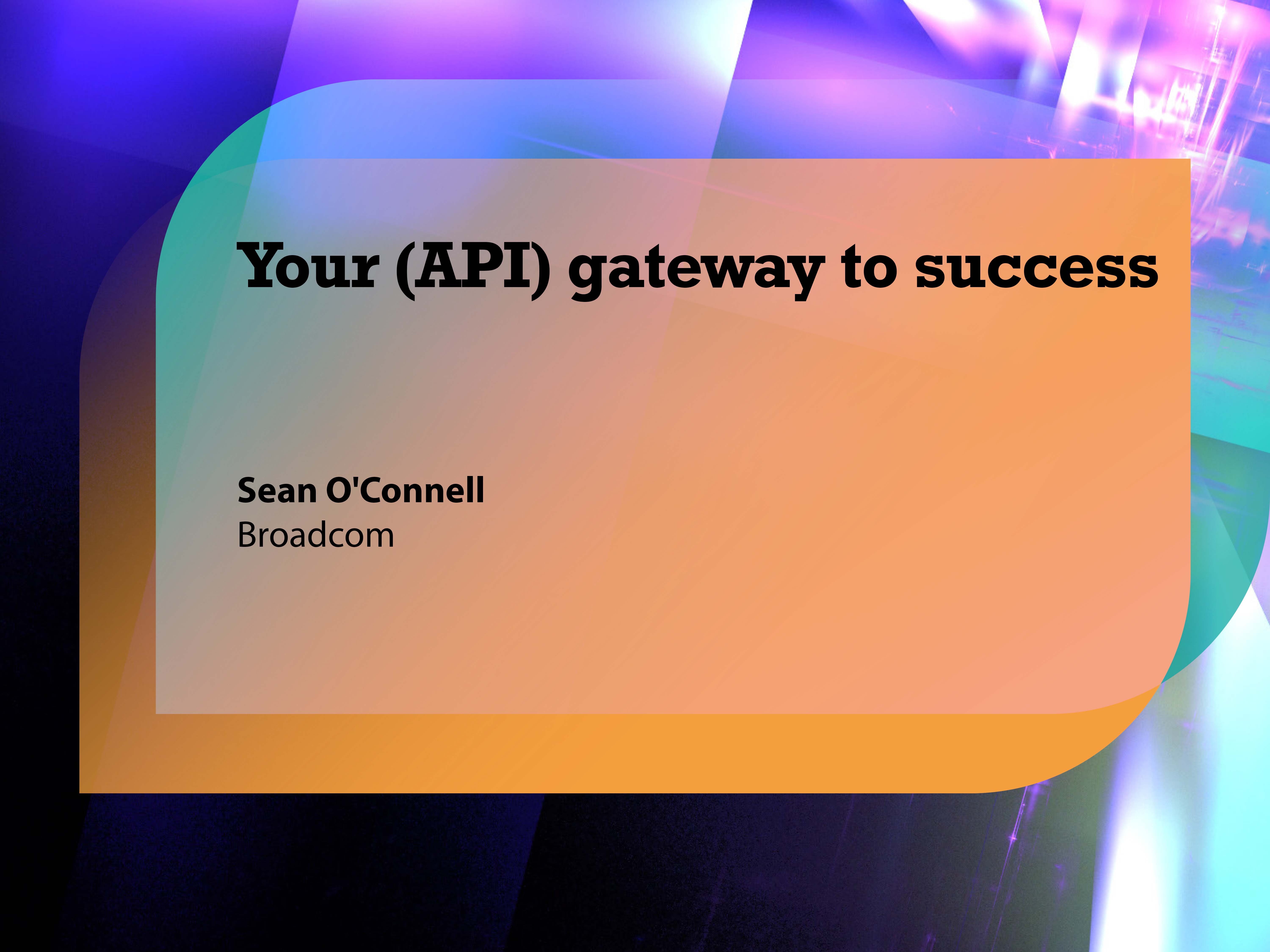 Your (API) gateway to success

Sean O'Connell
Broadcom